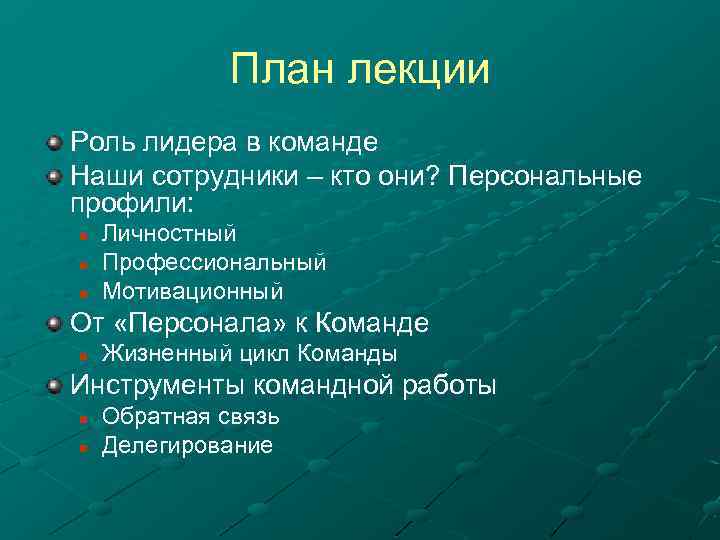 План лекции

Роль лидера в команде

Наши сотрудники – кто они? Персональные профили:

Личностный

Профессиональный

Мотивационный

От «Персонала» к Команде

Жизненный цикл Команды

Инструменты командной работы

Обратная связь

Делегирование